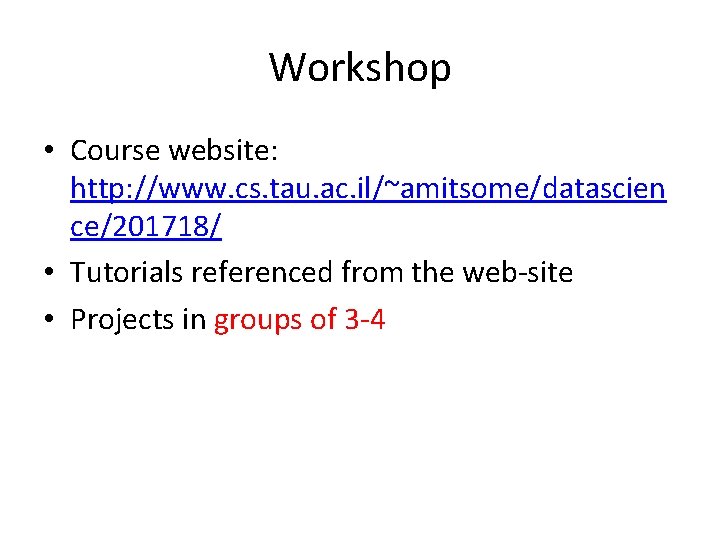 Workshop

• Course website: http://www.cs.tau.ac.il/~amitsome/datascience/201718/

• Tutorials referenced from the web-site

• Projects in groups of 3-4